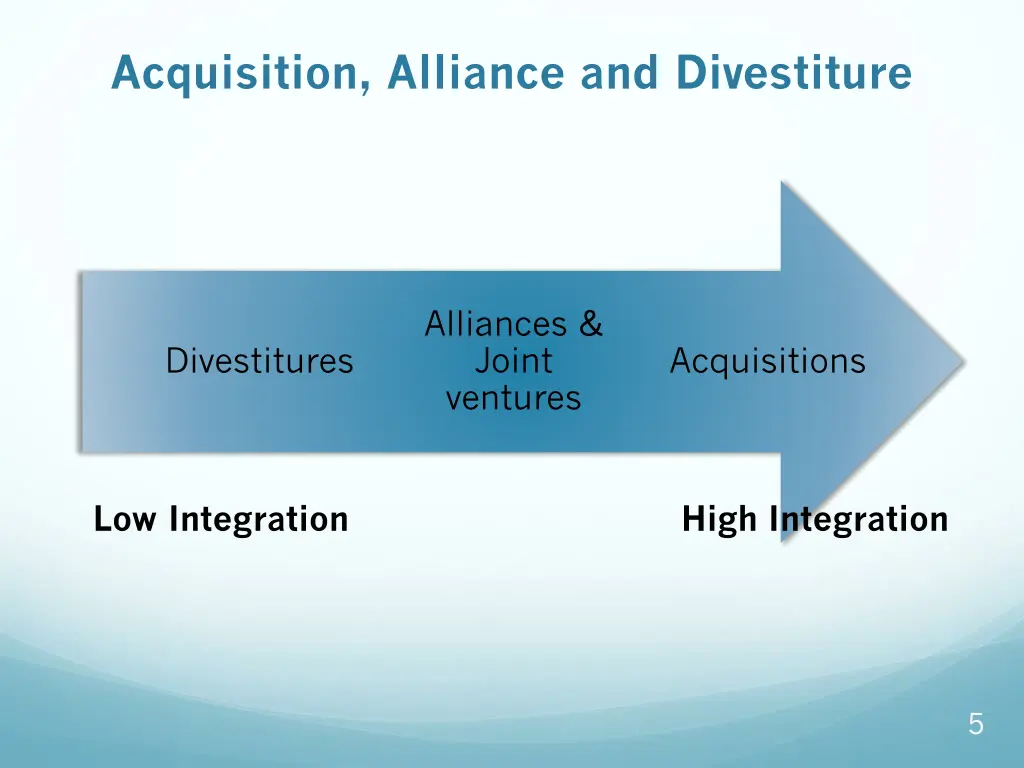 Acquisition, Alliance and Divestiture

Divestitures

Alliances & Joint ventures

Acquisitions

Low Integration

High Integration

5